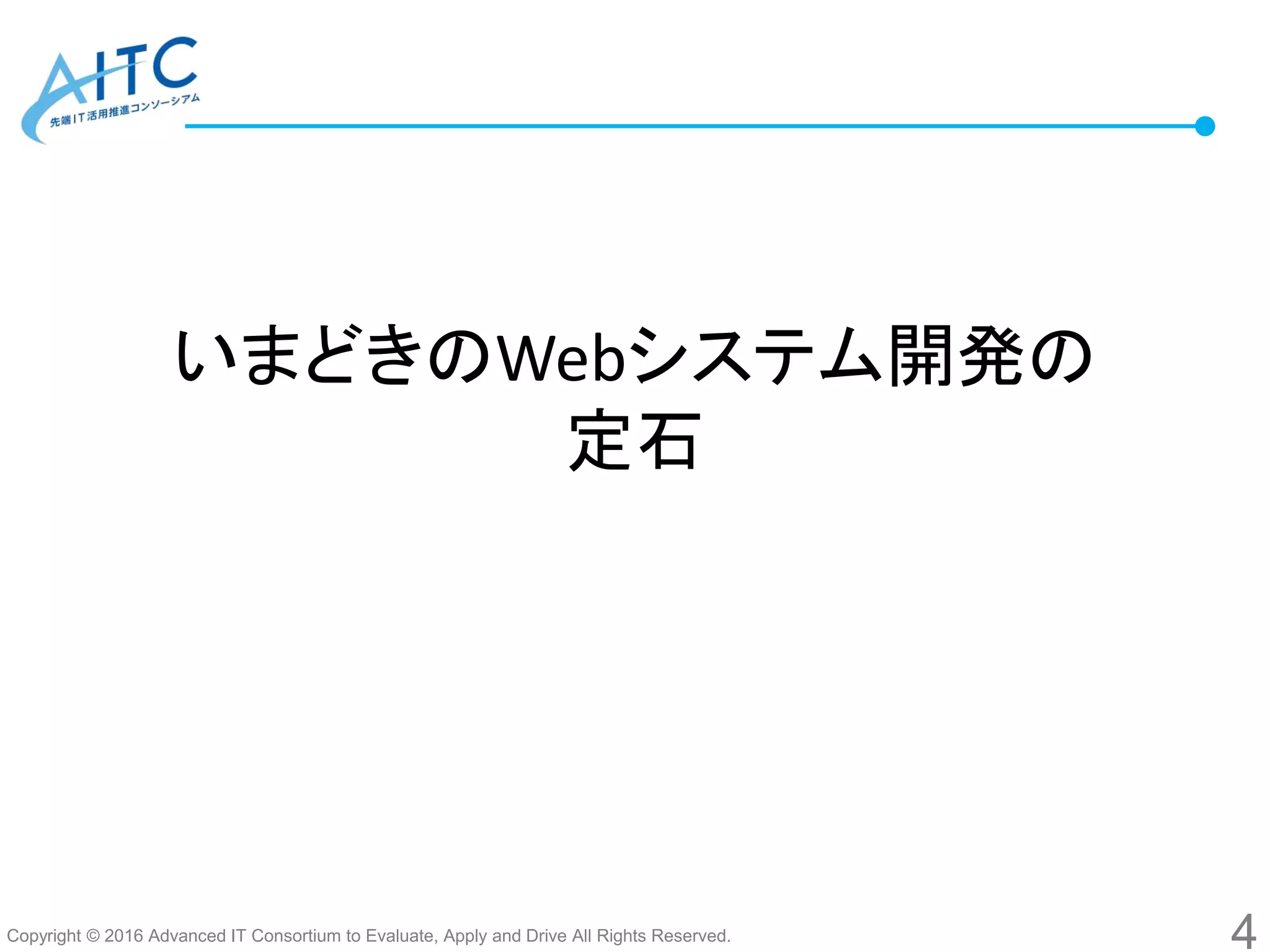 AITC
先端IT活用推進コンソーシアム

いまどきのWebシステム開発の定石

Copyright © 2016 Advanced IT Consortium to Evaluate, Apply and Drive All Rights Reserved.

4